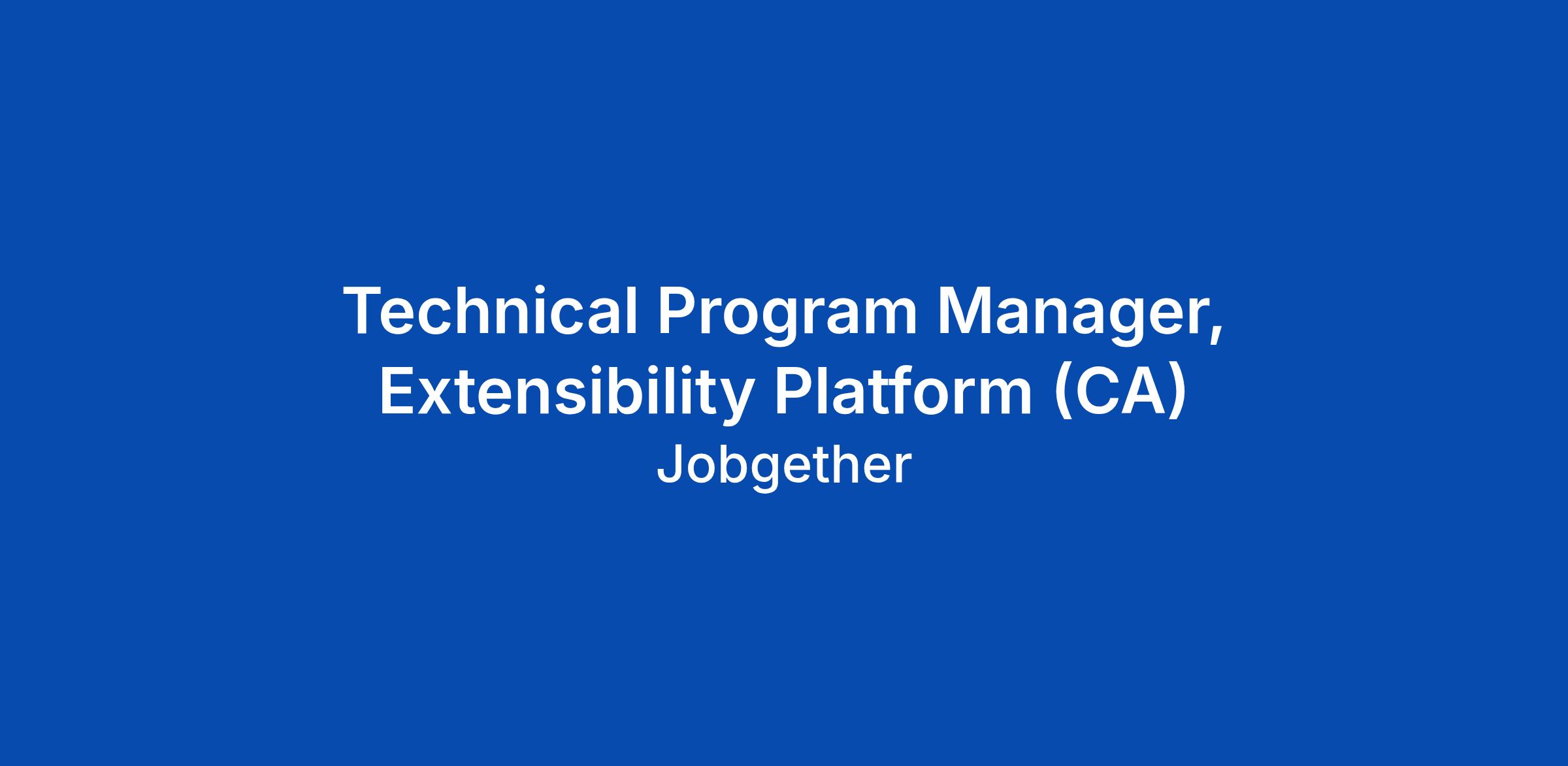 Technical Program Manager, Extensibility Platform (CA)

Jobgether